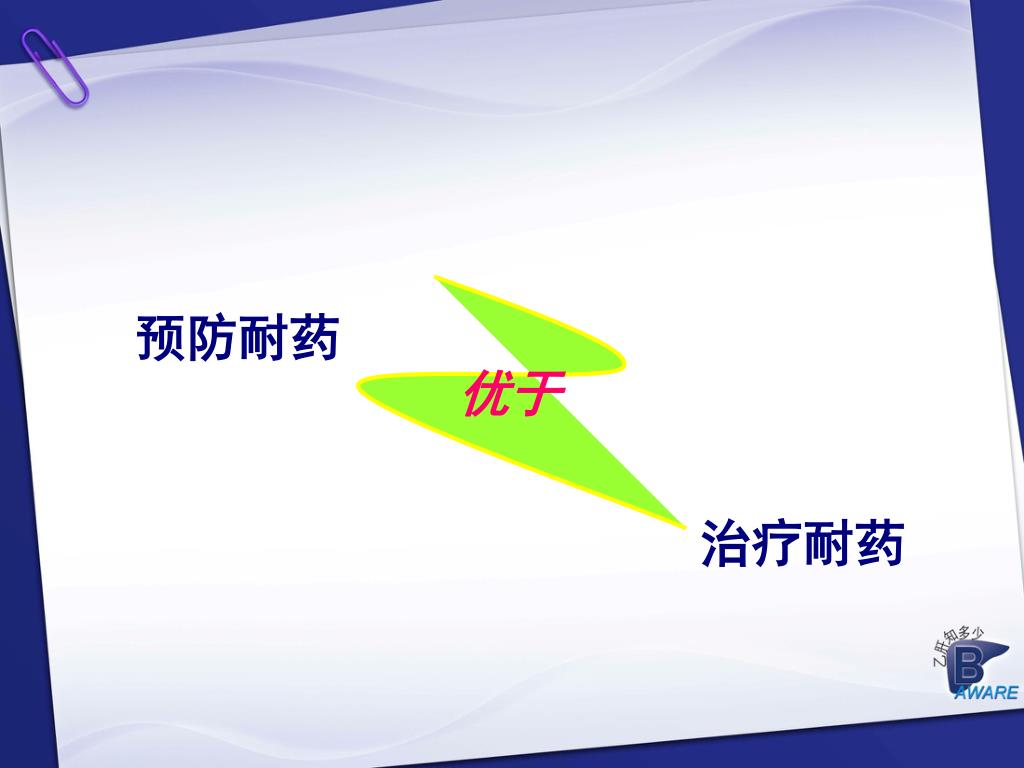 预防耐药

优于

治疗耐药

乙肝知多少
B
AWARE